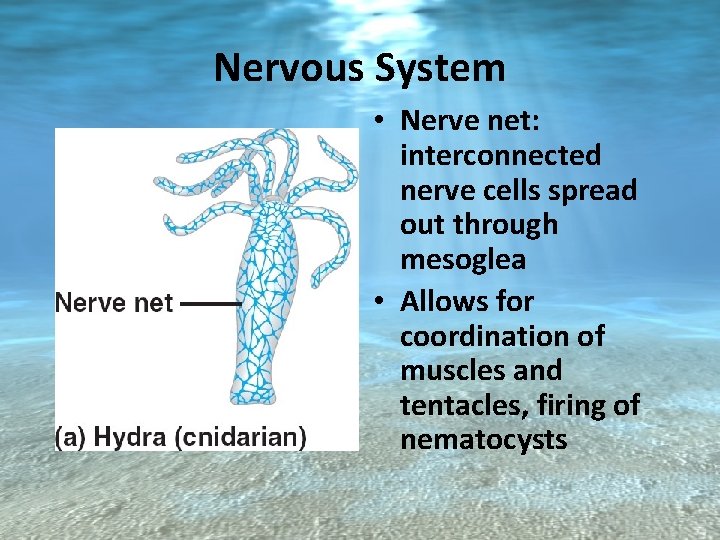 Nervous System

Nerve net

(a) Hydra (cnidarian)

• Nerve net: interconnected nerve cells spread out through mesoglea
• Allows for coordination of muscles and tentacles, firing of nematocysts